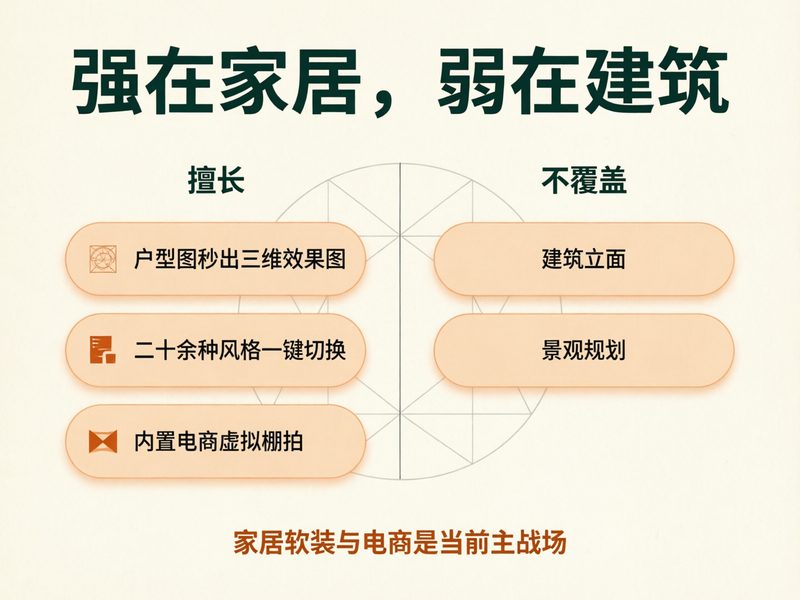 强在家居，弱在建筑

擅长

户型图秒出三维效果图

二十余种风格一键切换

内置电商虚拟棚拍

不覆盖

建筑立面

景观规划

家居软装与电商是当前主战场